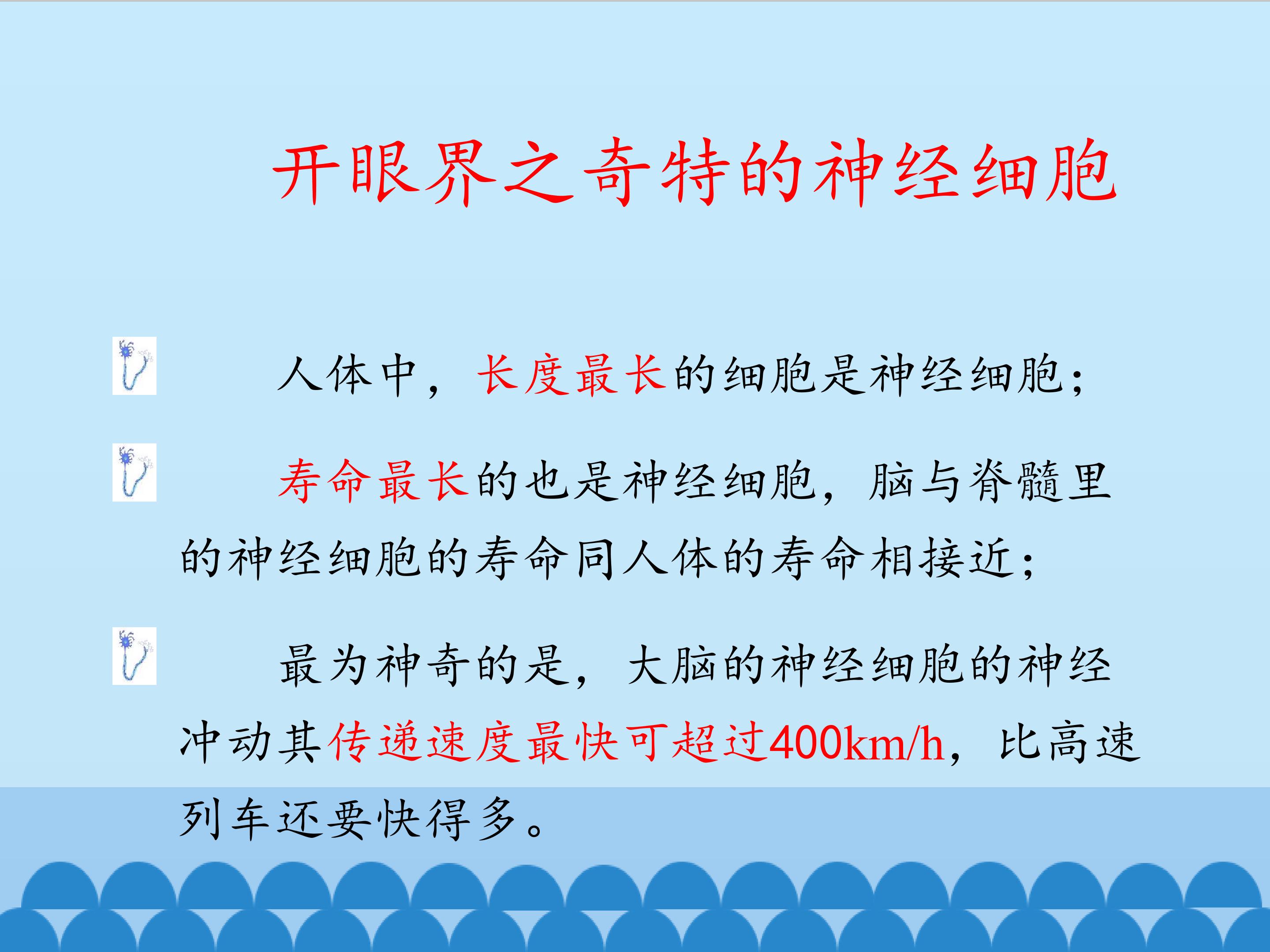 开眼界之奇特的神经细胞

人体中，长度最长的细胞是神经细胞；

寿命最长的也是神经细胞，脑与脊髓里的神经细胞的寿命同人体的寿命相接近；

最为神奇的是，大脑的神经细胞的神经冲动其传递速度最快可超过400km/h，比高速列车还要快得多。